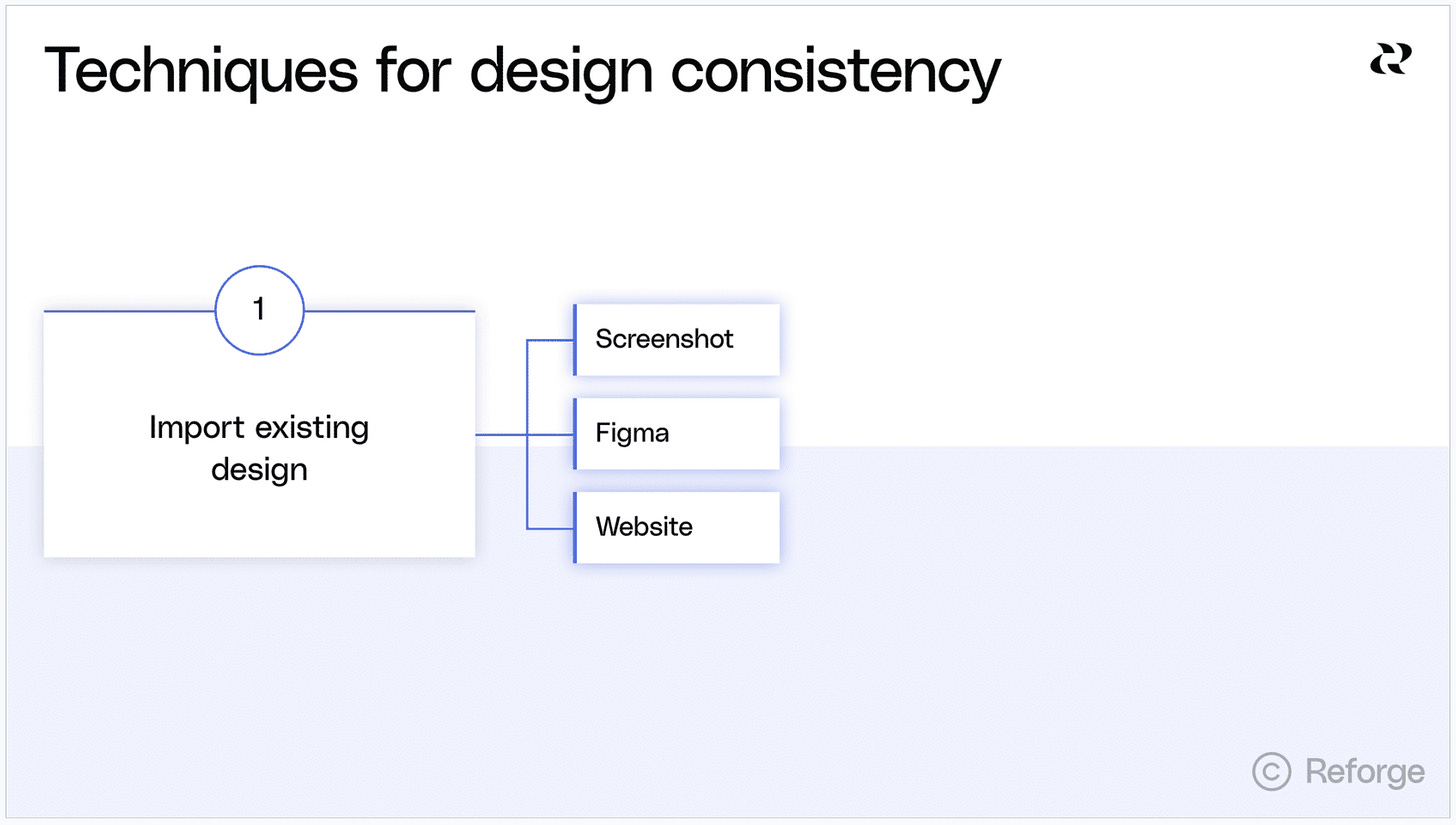 Techniques for design consistency

1

Import existing design

Screenshot

Figma

Website

© Reforge